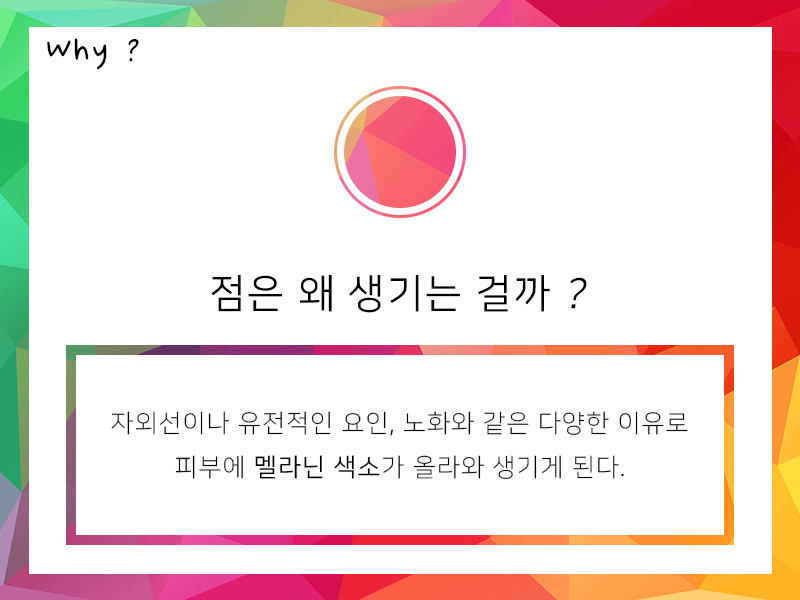 Why ?

점은 왜 생기는 걸까 ?

자외선이나 유전적인 요인, 노화와 같은 다양한 이유로 피부에 멜라닌 색소가 올라와 생기게 된다.